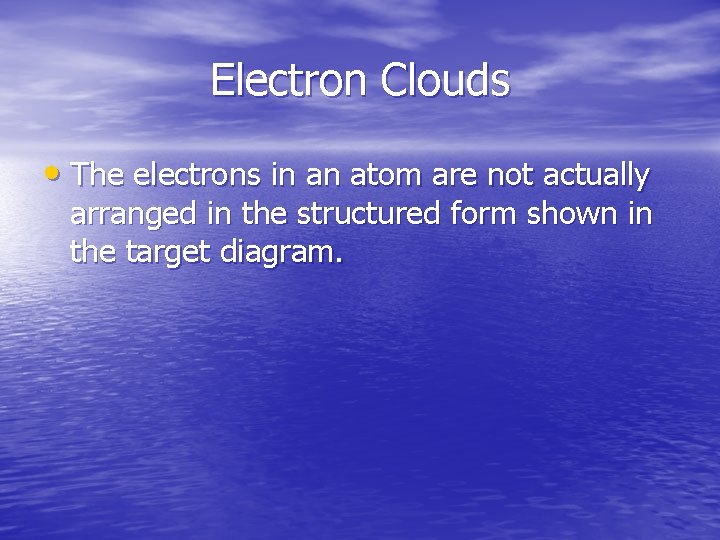 Electron Clouds

• The electrons in an atom are not actually arranged in the structured form shown in the target diagram.